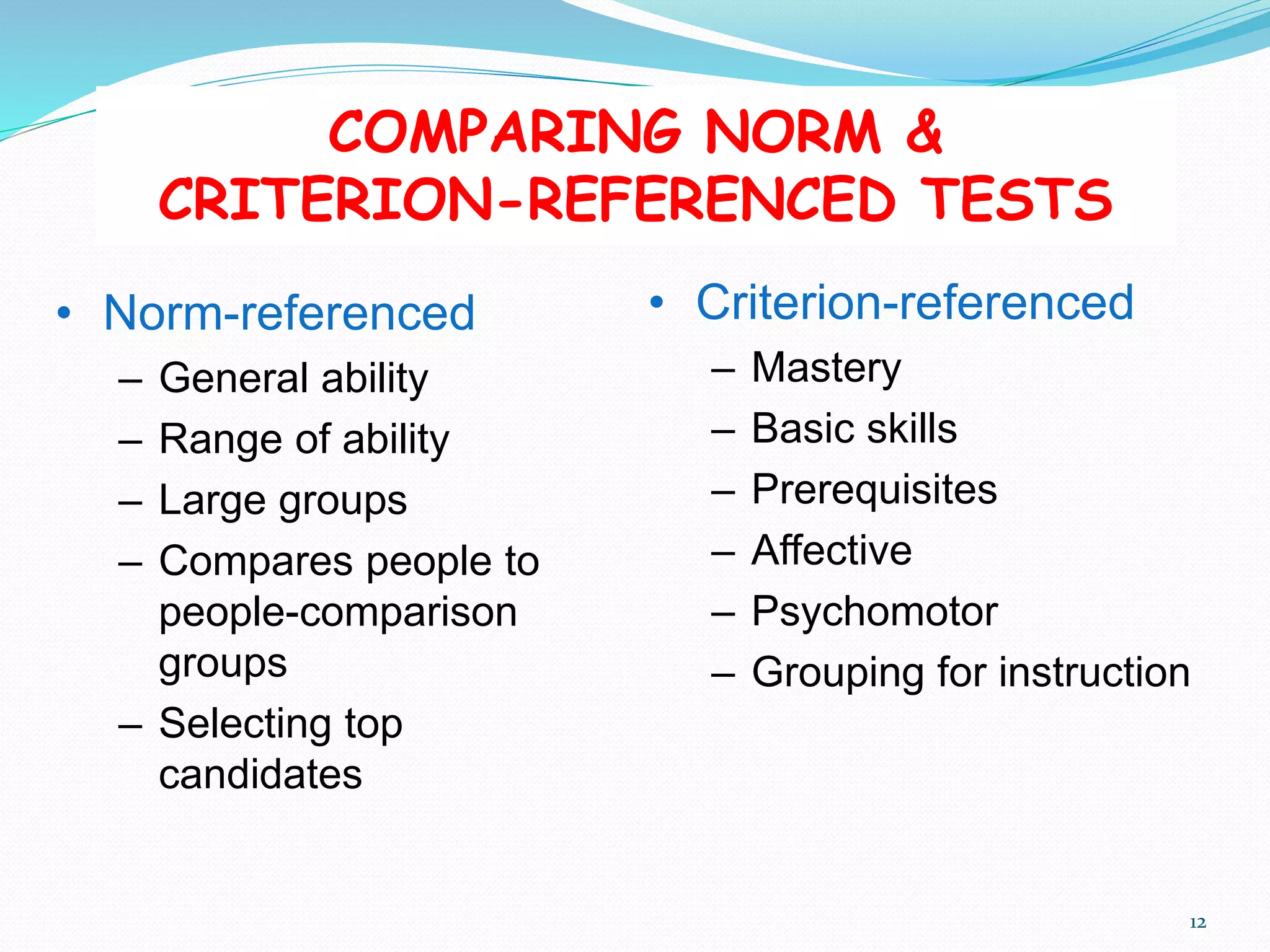 COMPARING NORM & CRITERION-REFERENCED TESTS

• Norm-referenced
– General ability
– Range of ability
– Large groups
– Compares people to people-comparison groups
– Selecting top candidates

• Criterion-referenced
– Mastery
– Basic skills
– Prerequisites
– Affective
– Psychomotor
– Grouping for instruction

12